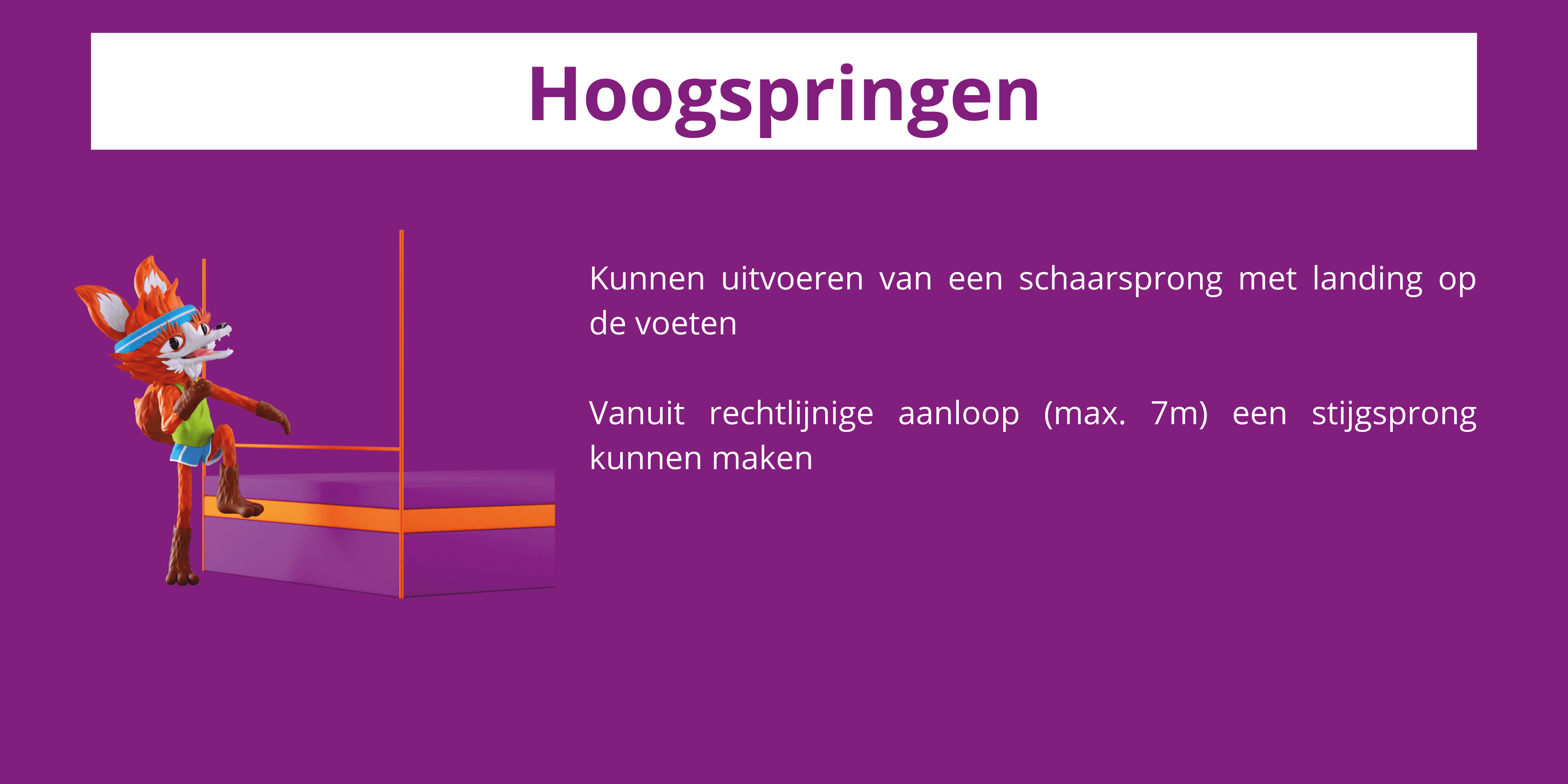 Hoogspringen

Kunnen uitvoeren van een schaarsprong met landing op de voeten

Vanuit rechtlijnige aanloop (max. 7m) een stijgsprong kunnen maken